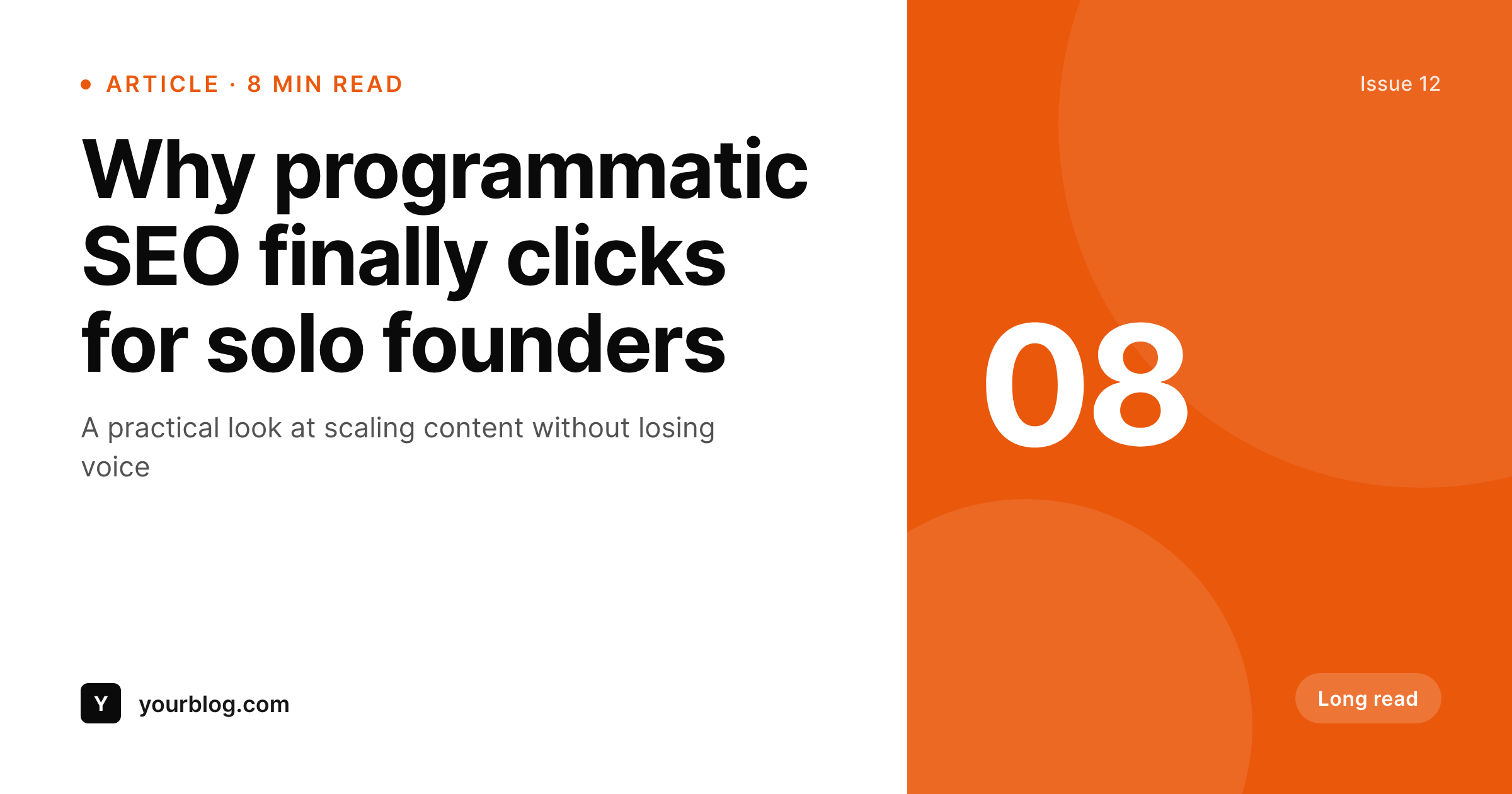 ARTICLE · 8 MIN READ

Why programmatic SEO finally clicks for solo founders

A practical look at scaling content without losing voice

Y yourblog.com

Issue 12

08

Long read